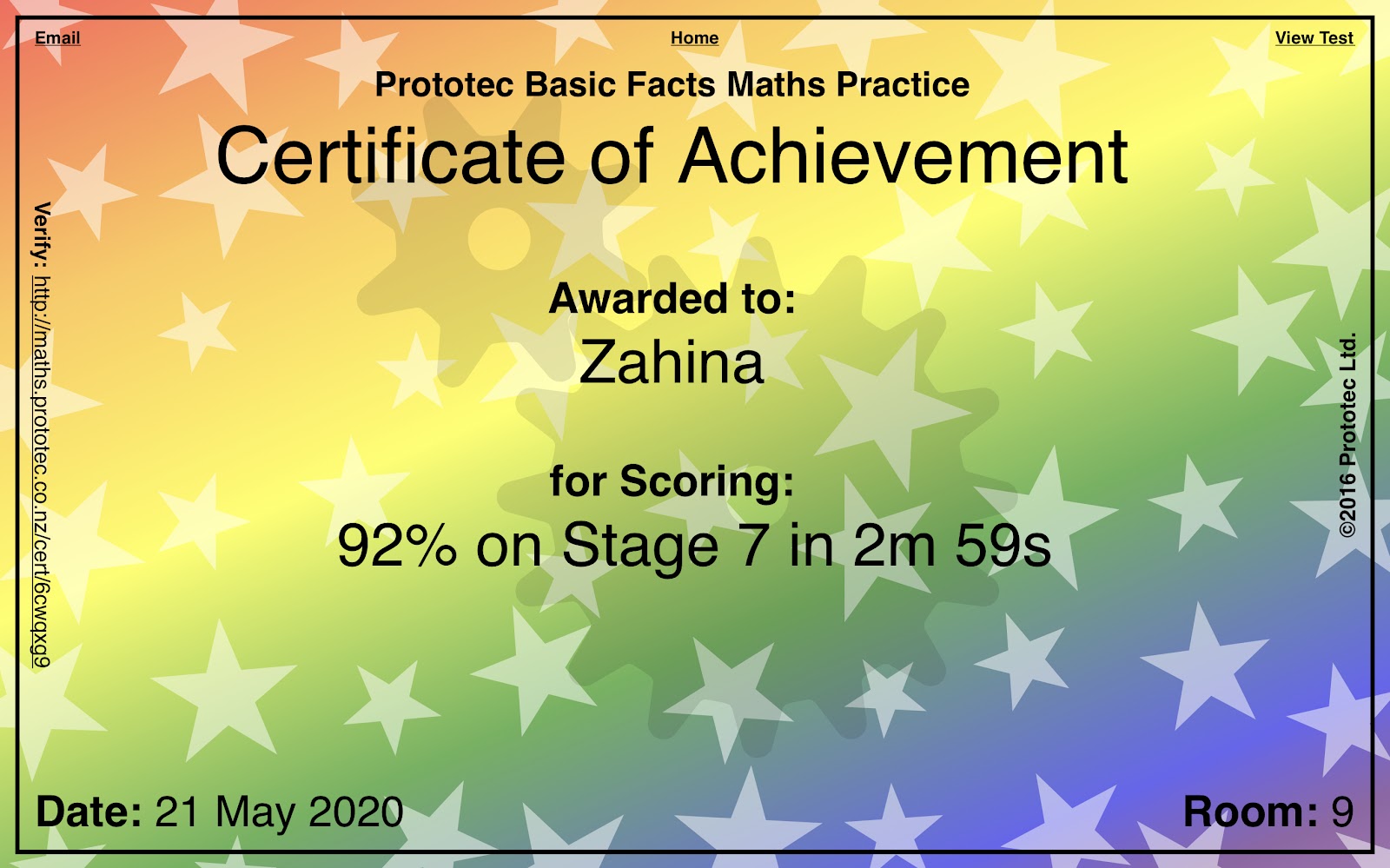 Email
Home
View Test

Prototec Basic Facts Maths Practice

Certificate of Achievement

Verify: http://maths.prototec.co.nz/cert/6cwqxg9

Awarded to:
Zahina

for Scoring:
92% on Stage 7 in 2m 59s

©2016 Prototec Ltd.

Date: 21 May 2020

Room: 9